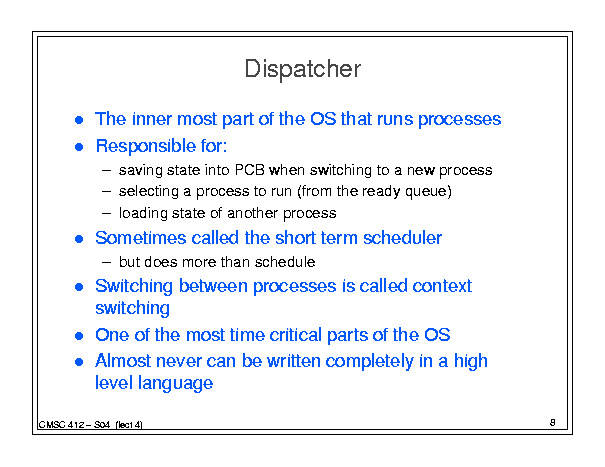 Dispatcher

- The inner most part of the OS that runs processes
- Responsible for:
  – saving state into PCB when switching to a new process
  – selecting a process to run (from the ready queue)
  – loading state of another process
- Sometimes called the short term scheduler
  – but does more than schedule
- Switching between processes is called context switching
- One of the most time critical parts of the OS
- Almost never can be written completely in a high level language

CMSC 412 – S04 (lect 4)

8